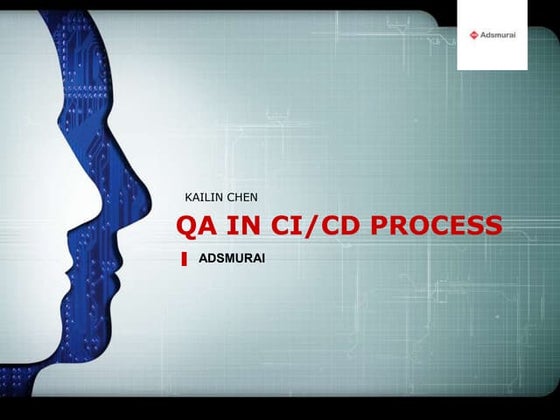 Adsmurai

KAILIN CHEN

QA IN CI/CD PROCESS

ADSMURAI